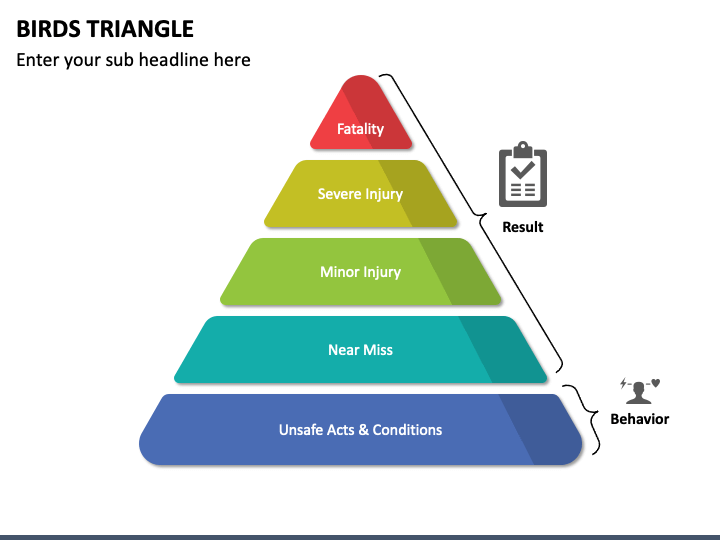 BIRDS TRIANGLE

Enter your sub headline here

Fatality

Severe Injury

Minor Injury

Near Miss

Unsafe Acts & Conditions

Result

Behavior